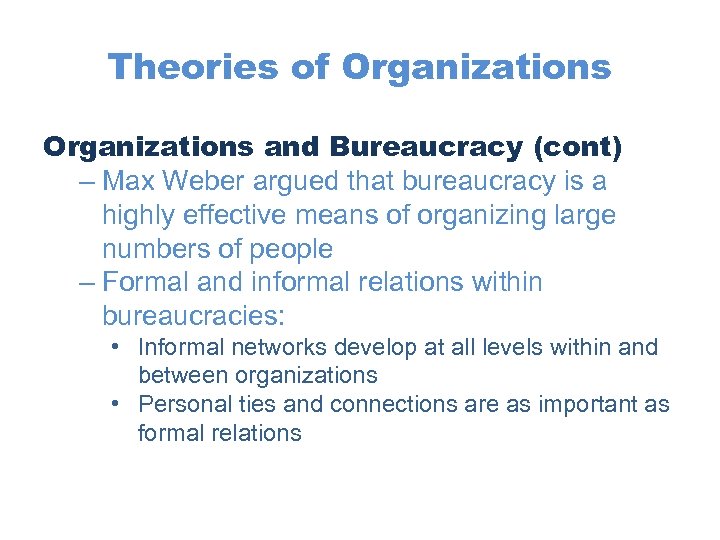 Theories of Organizations

Organizations and Bureaucracy (cont)

– Max Weber argued that bureaucracy is a highly effective means of organizing large numbers of people

– Formal and informal relations within bureaucracies:

• Informal networks develop at all levels within and between organizations

• Personal ties and connections are as important as formal relations